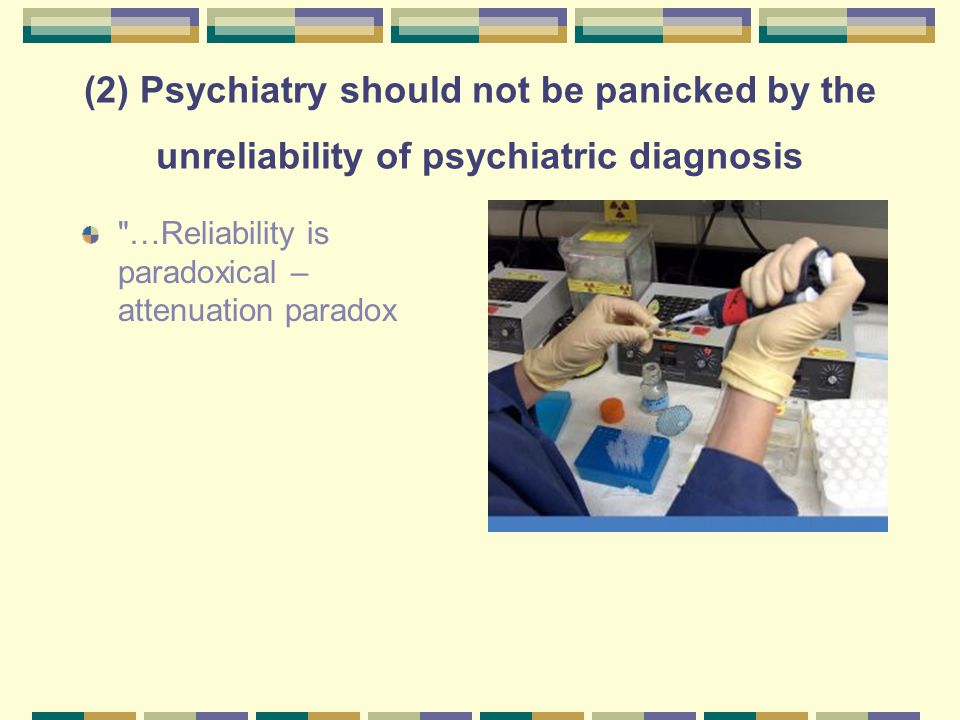 (2) Psychiatry should not be panicked by the unreliability of psychiatric diagnosis

"…Reliability is paradoxical – attenuation paradox